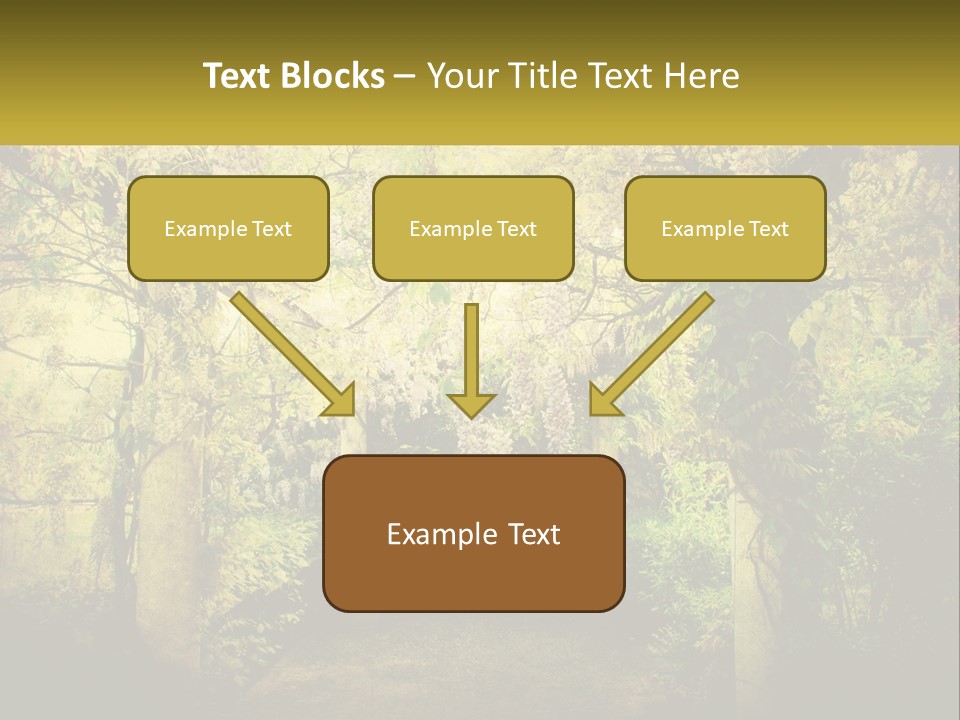 Text Blocks – Your Title Text Here

Example Text

Example Text

Example Text

Example Text